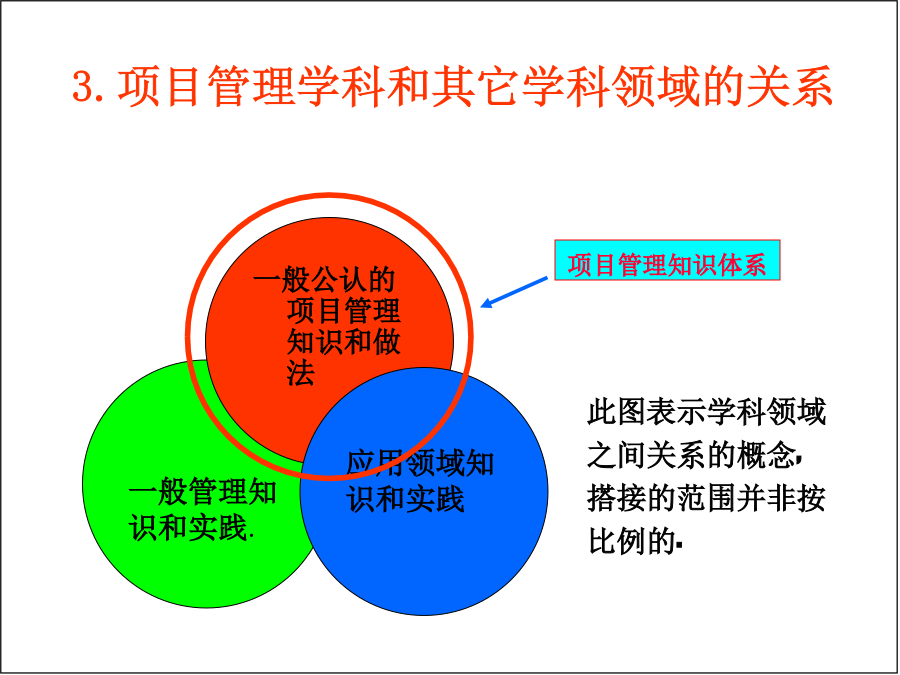 3.项目管理学科和其它学科领域的关系

项目管理知识体系

一般公认的项目管理知识和做法

一般管理知识和实践.

应用领域知识和实践

此图表示学科领域之间关系的概念，搭接的范围并非按比例的.